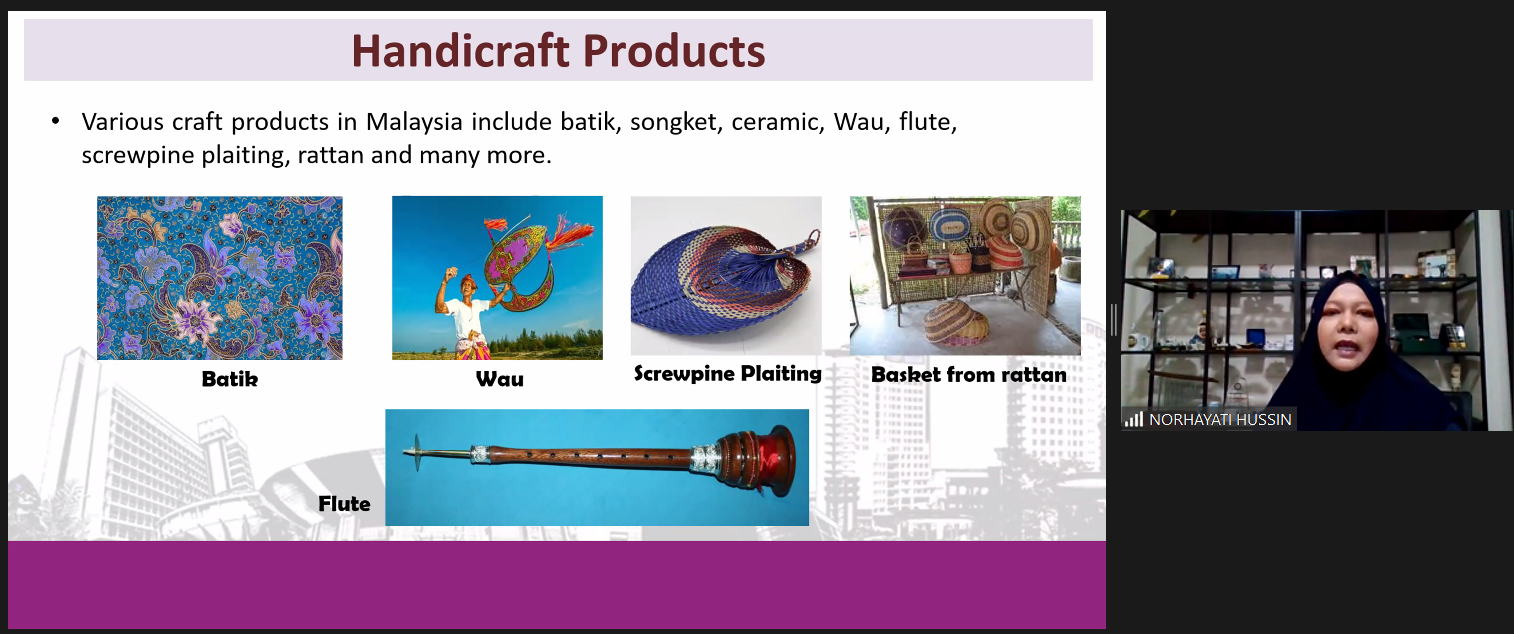 Handicraft Products

• Various craft products in Malaysia include batik, songket, ceramic, Wau, flute, screwpine plaiting, rattan and many more.

Batik

Wau

Screwpine Plaiting

Basket from rattan

Flute

NORHAYATI HUSSIN